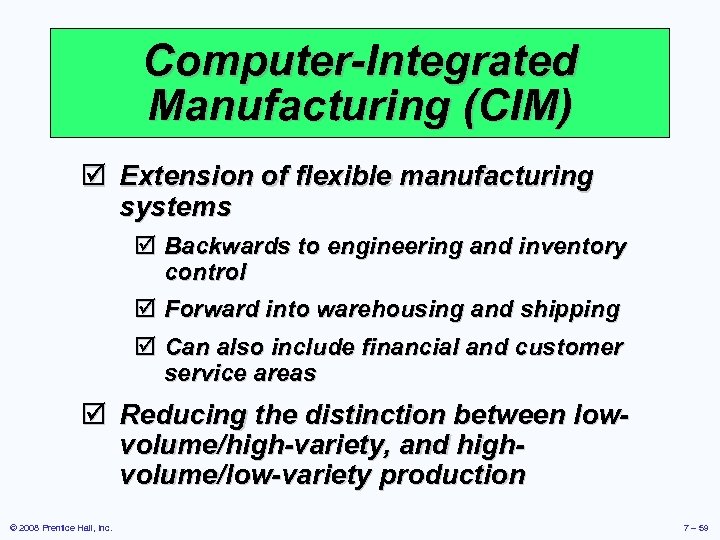 Computer-Integrated Manufacturing (CIM)

☑ Extension of flexible manufacturing systems

☑ Backwards to engineering and inventory control

☑ Forward into warehousing and shipping

☑ Can also include financial and customer service areas

☑ Reducing the distinction between low-volume/high-variety, and high-volume/low-variety production

© 2008 Prentice Hall, Inc.

7 – 59